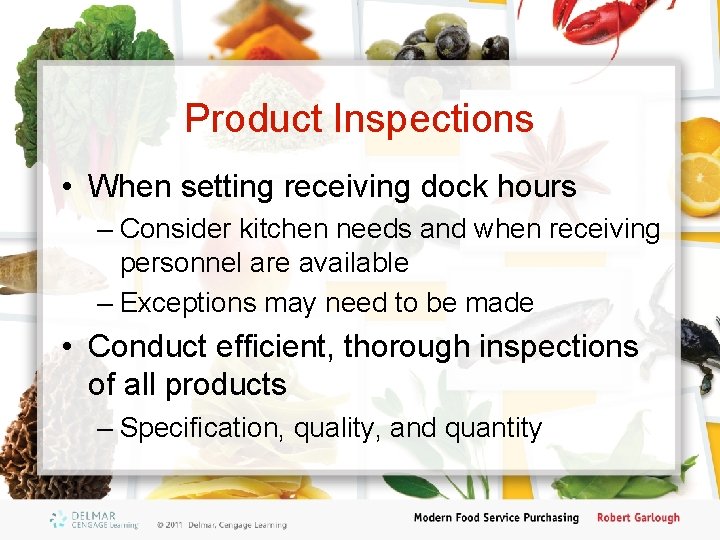 Product Inspections

• When setting receiving dock hours
– Consider kitchen needs and when receiving personnel are available
– Exceptions may need to be made

• Conduct efficient, thorough inspections of all products
– Specification, quality, and quantity

DELMAR CENGAGE Learning
© 2011 Delmar, Cengage Learning
Modern Food Service Purchasing
Robert Garlough